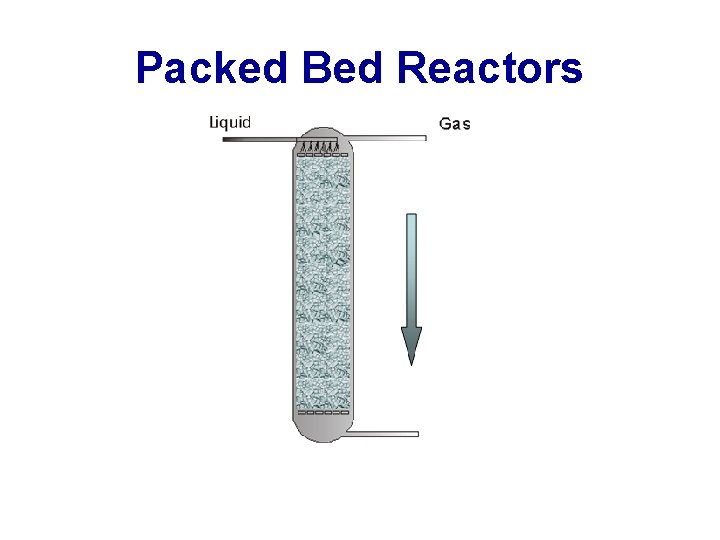 Packed Bed Reactors

Liquid

Gas